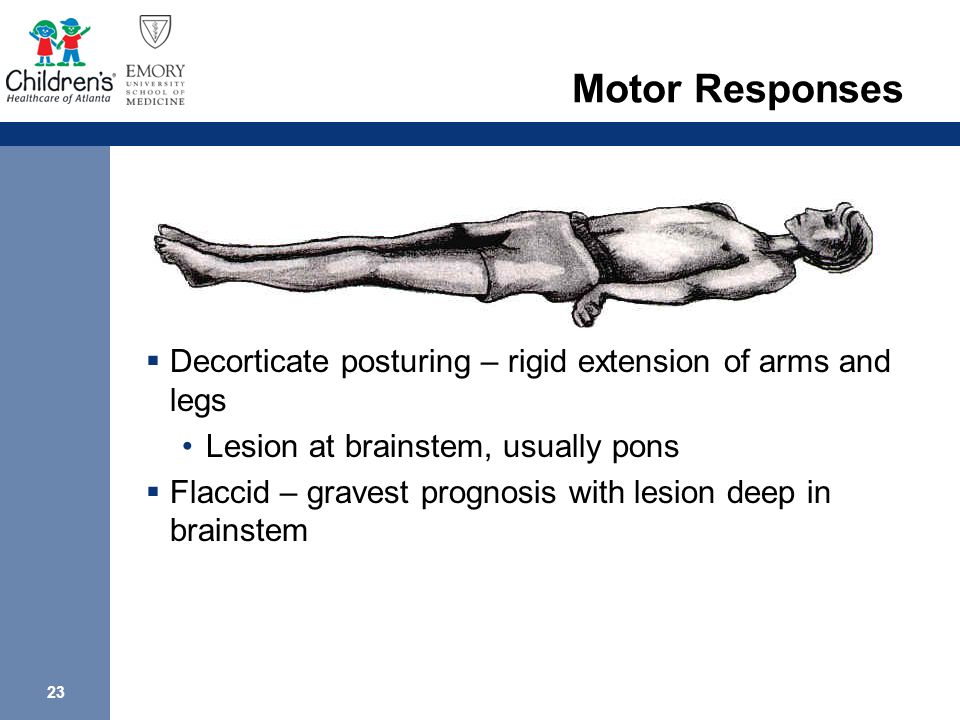 Children's Healthcare of Atlanta

EMORY UNIVERSITY SCHOOL OF MEDICINE

Motor Responses

▪ Decorticate posturing – rigid extension of arms and legs
• Lesion at brainstem, usually pons
▪ Flaccid – gravest prognosis with lesion deep in brainstem

23